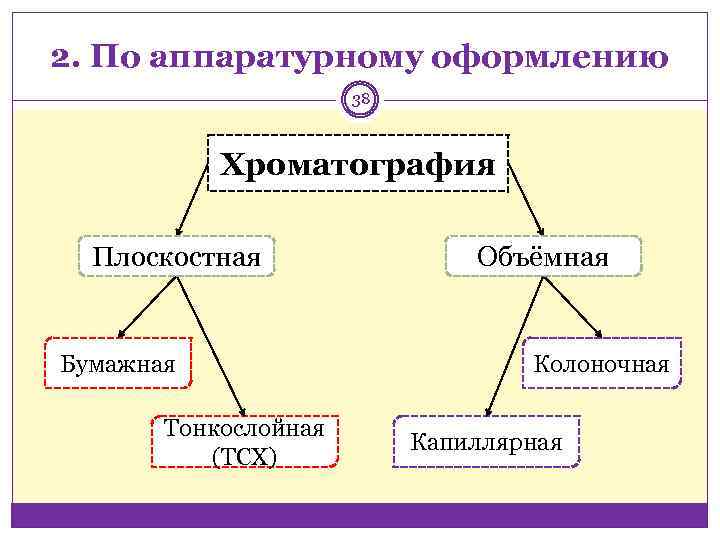 2. По аппаратурному оформлению

38

Хроматография

Плоскостная

Объёмная

Бумажная

Тонкослойная (ТСХ)

Колоночная

Капиллярная